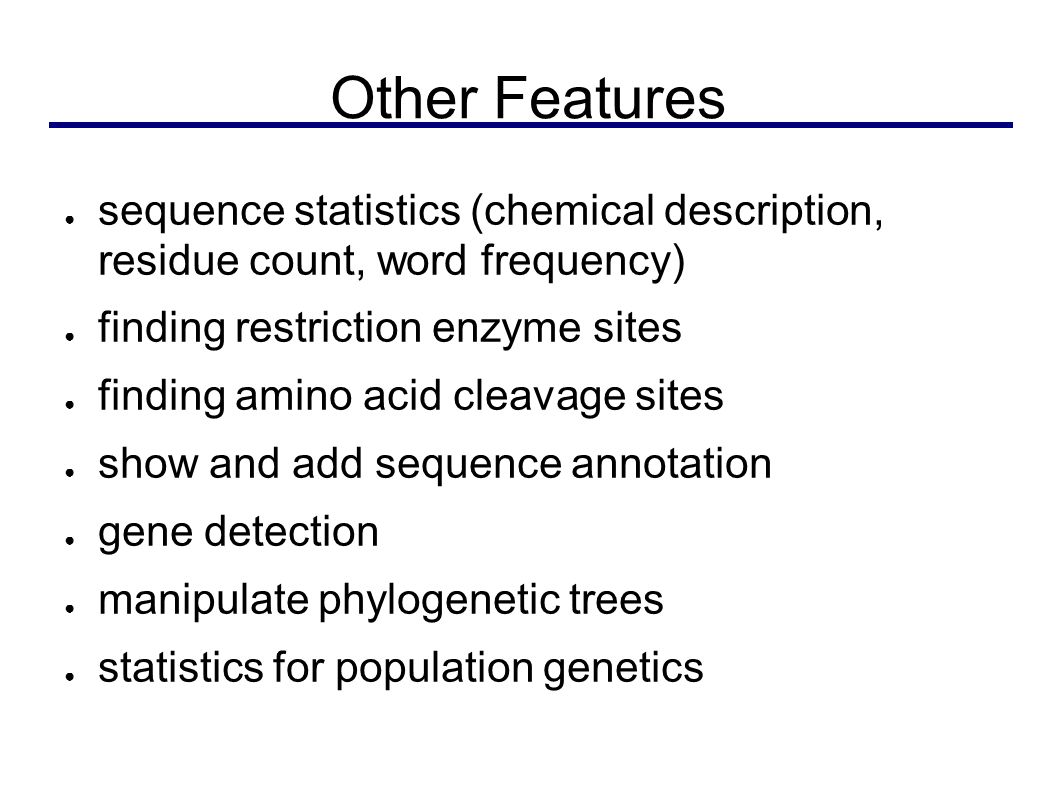 Other Features

● sequence statistics (chemical description, residue count, word frequency)

● finding restriction enzyme sites

● finding amino acid cleavage sites

● show and add sequence annotation

● gene detection

● manipulate phylogenetic trees

● statistics for population genetics